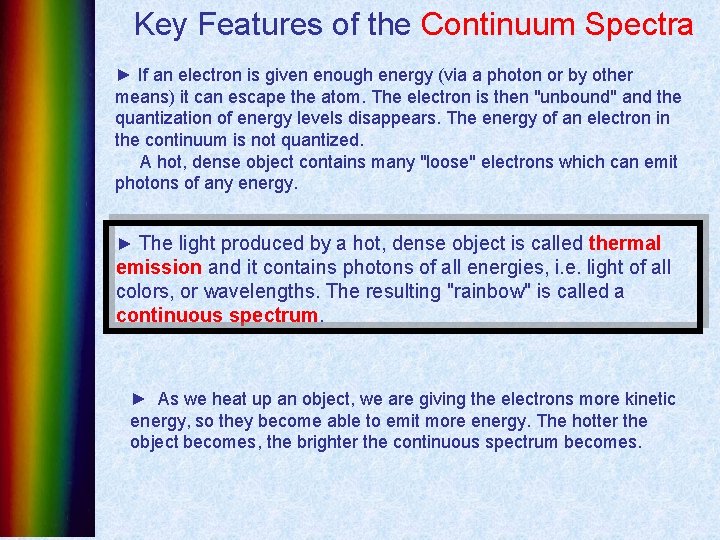 Key Features of the Continuum Spectra

► If an electron is given enough energy (via a photon or by other means) it can escape the atom. The electron is then "unbound" and the quantization of energy levels disappears. The energy of an electron in the continuum is not quantized.

A hot, dense object contains many "loose" electrons which can emit photons of any energy.

► The light produced by a hot, dense object is called thermal emission and it contains photons of all energies, i.e. light of all colors, or wavelengths. The resulting "rainbow" is called a continuous spectrum.

► As we heat up an object, we are giving the electrons more kinetic energy, so they become able to emit more energy. The hotter the object becomes, the brighter the continuous spectrum becomes.